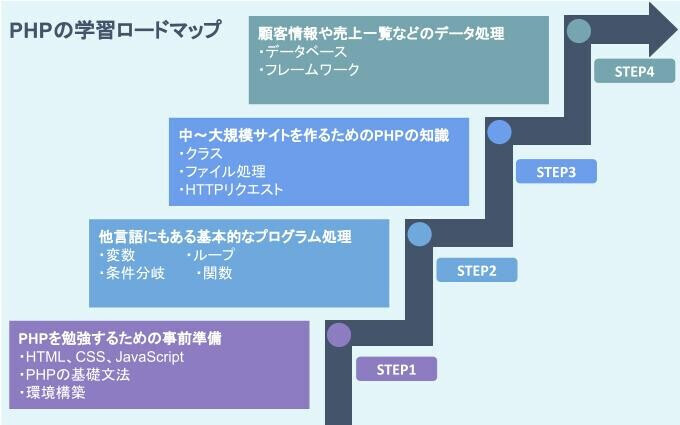 PHPの学習ロードマップ

顧客情報や売上一覧などのデータ処理
・データベース
・フレームワーク

STEP4

中～大規模サイトを作るためのPHPの知識
・クラス
・ファイル処理
・HTTPリクエスト

STEP3

他言語にもある基本的なプログラム処理
・変数　　　・ループ
・条件分岐　　・関数

STEP2

PHPを勉強するための事前準備
・HTML、CSS、JavaScript
・PHPの基礎文法
・環境構築

STEP1